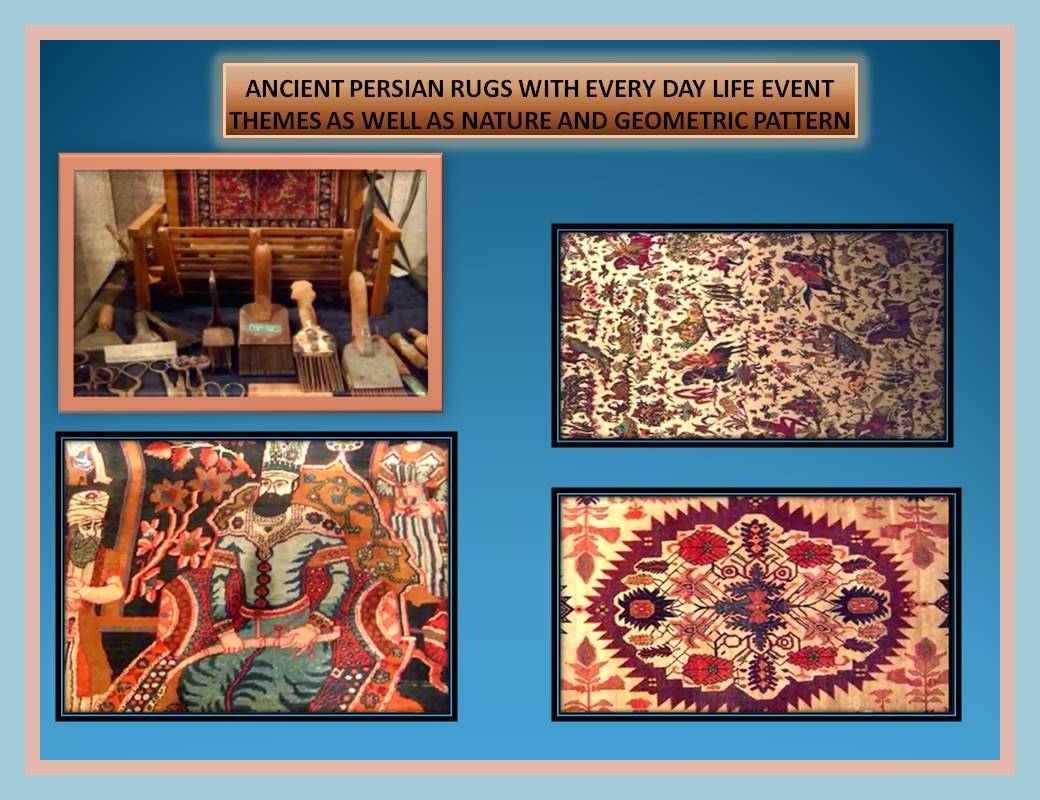 ANCIENT PERSIAN RUGS WITH EVERY DAY LIFE EVENT THEMES AS WELL AS NATURE AND GEOMETRIC PATTERN